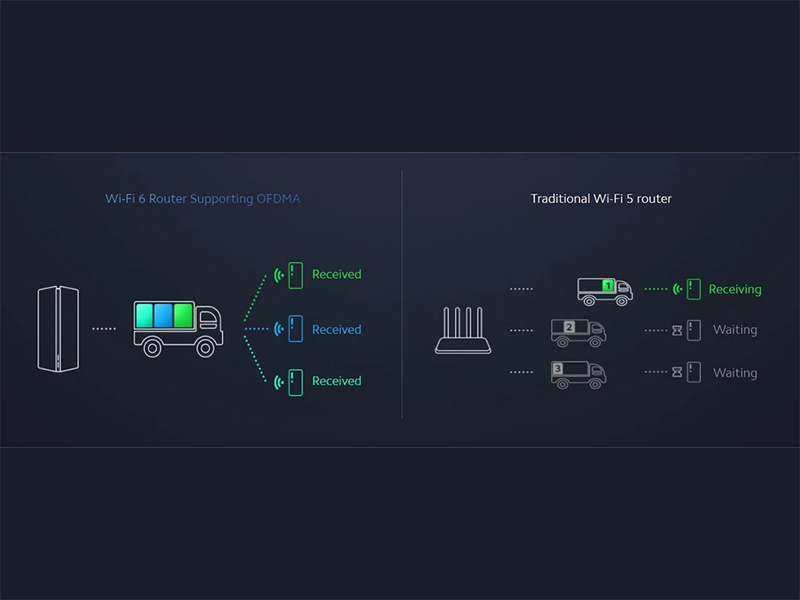 Wi-Fi 6 Router Supporting OFDMA

Received

Received

Received

Traditional Wi-Fi 5 router

1

Receiving

2

Waiting

3

Waiting